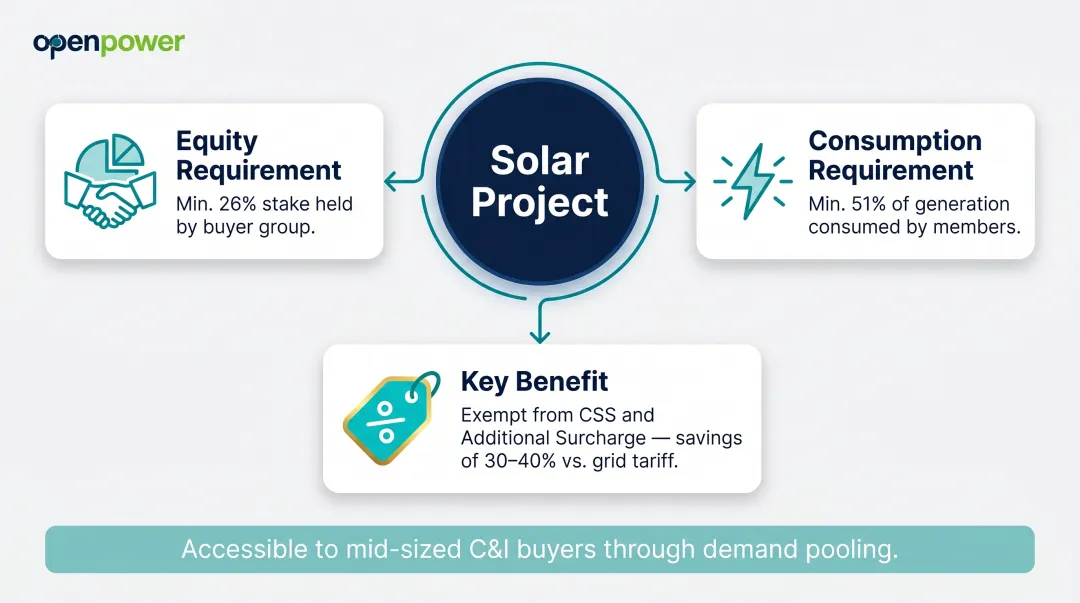 openpower

Equity Requirement
Min. 26% stake held by buyer group.

Solar Project

Consumption Requirement
Min. 51% of generation consumed by members.

Key Benefit
Exempt from CSS and Additional Surcharge — savings of 30–40% vs. grid tariff.

Accessible to mid-sized C&I buyers through demand pooling.